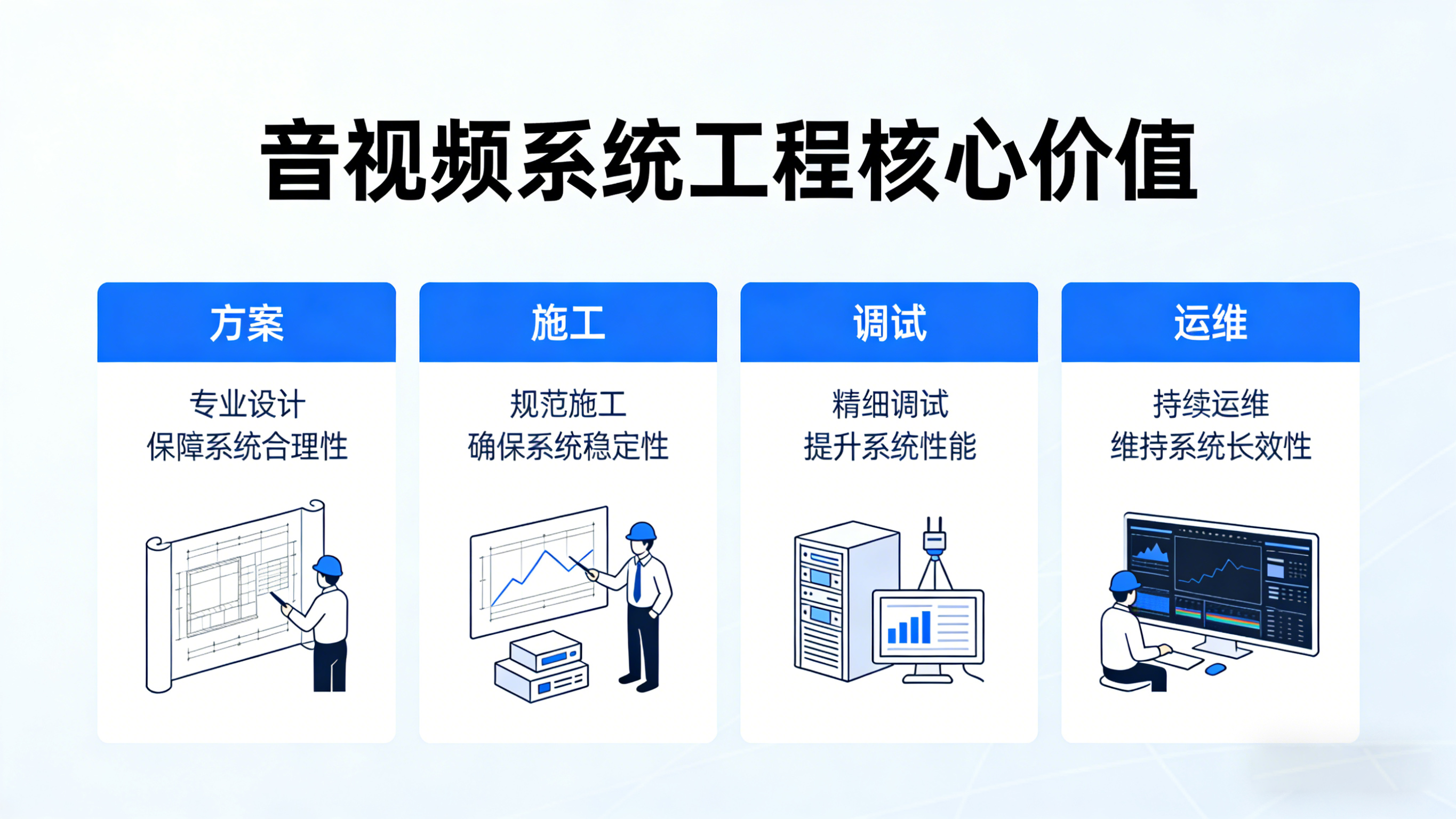 音视频系统工程核心价值

方案

专业设计
保障系统合理性

施工

规范施工
确保系统稳定性

调试

精细调试
提升系统性能

运维

持续运维
维持系统长效性